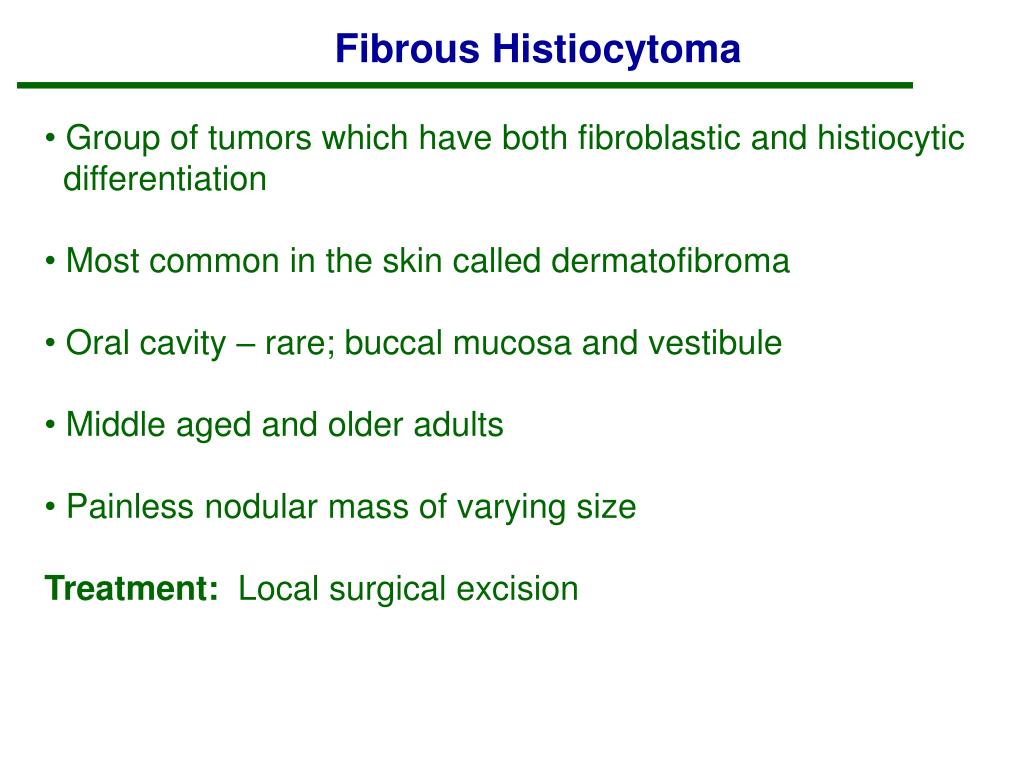 Fibrous Histiocytoma

• Group of tumors which have both fibroblastic and histiocytic differentiation

• Most common in the skin called dermatofibroma

• Oral cavity – rare; buccal mucosa and vestibule

• Middle aged and older adults

• Painless nodular mass of varying size

Treatment: Local surgical excision